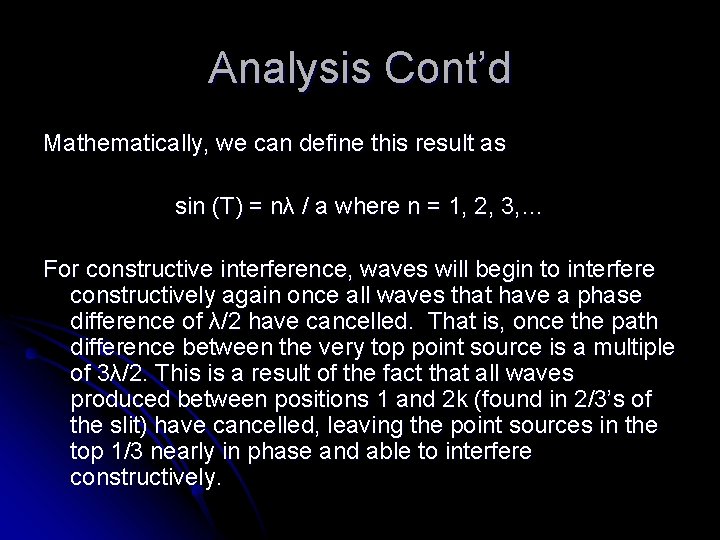 Analysis Cont'd

Mathematically, we can define this result as

sin (T) = nλ / a where n = 1, 2, 3,…

For constructive interference, waves will begin to interfere constructively again once all waves that have a phase difference of λ/2 have cancelled. That is, once the path difference between the very top point source is a multiple of 3λ/2. This is a result of the fact that all waves produced between positions 1 and 2k (found in 2/3's of the slit) have cancelled, leaving the point sources in the top 1/3 nearly in phase and able to interfere constructively.